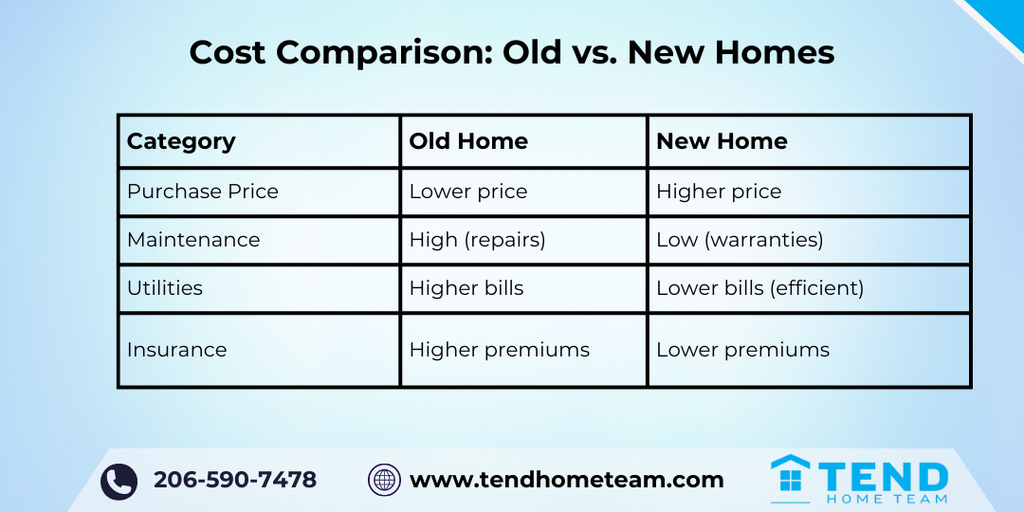 Cost Comparison: Old vs. New Homes

| Category | Old Home | New Home |
|---|---|---|
| Purchase Price | Lower price | Higher price |
| Maintenance | High (repairs) | Low (warranties) |
| Utilities | Higher bills | Lower bills (efficient) |
| Insurance | Higher premiums | Lower premiums |

206-590-7478

www.tendhometeam.com

TEND
HOME TEAM